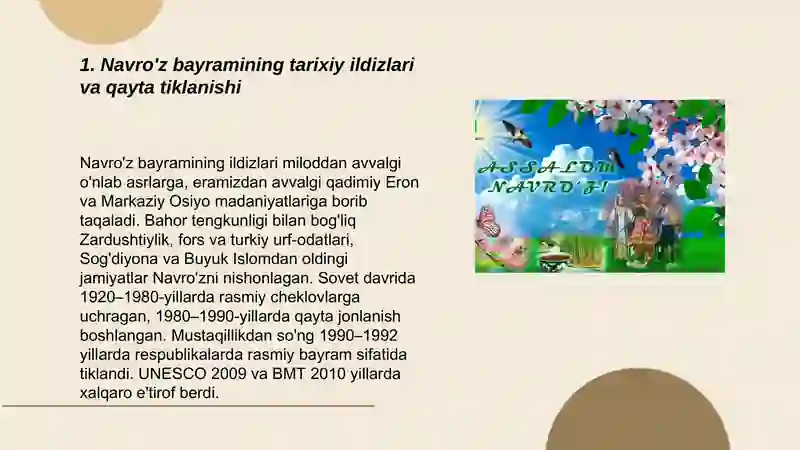 1. Navro'z bayramining tarixiy ildizlari va qayta tiklanishi

Navro'z bayramining ildizlari miloddan avvalgi o'nlab asrlarga, eramizdan avvalgi qadimiy Eron va Markaziy Osiyo madaniyatlariga borib taqaladi. Bahor tengkunligi bilan bog'liq Zardushtiylik, fors va turkiy urf-odatlari, Sog'diyona va Buyuk Islomdan oldingi jamiyatlar Navro'zni nishonlagan. Sovet davrida 1920–1980-yillarda rasmiy cheklovlarga uchragan, 1980–1990-yillarda qayta jonlanish boshlangan. Mustaqillikdan so'ng 1990–1992 yillarda respublikalarda rasmiy bayram sifatida tiklandi. UNESCO 2009 va BMT 2010 yillarda xalqaro e'tirof berdi.

ASSALOM NAVRO'Z!